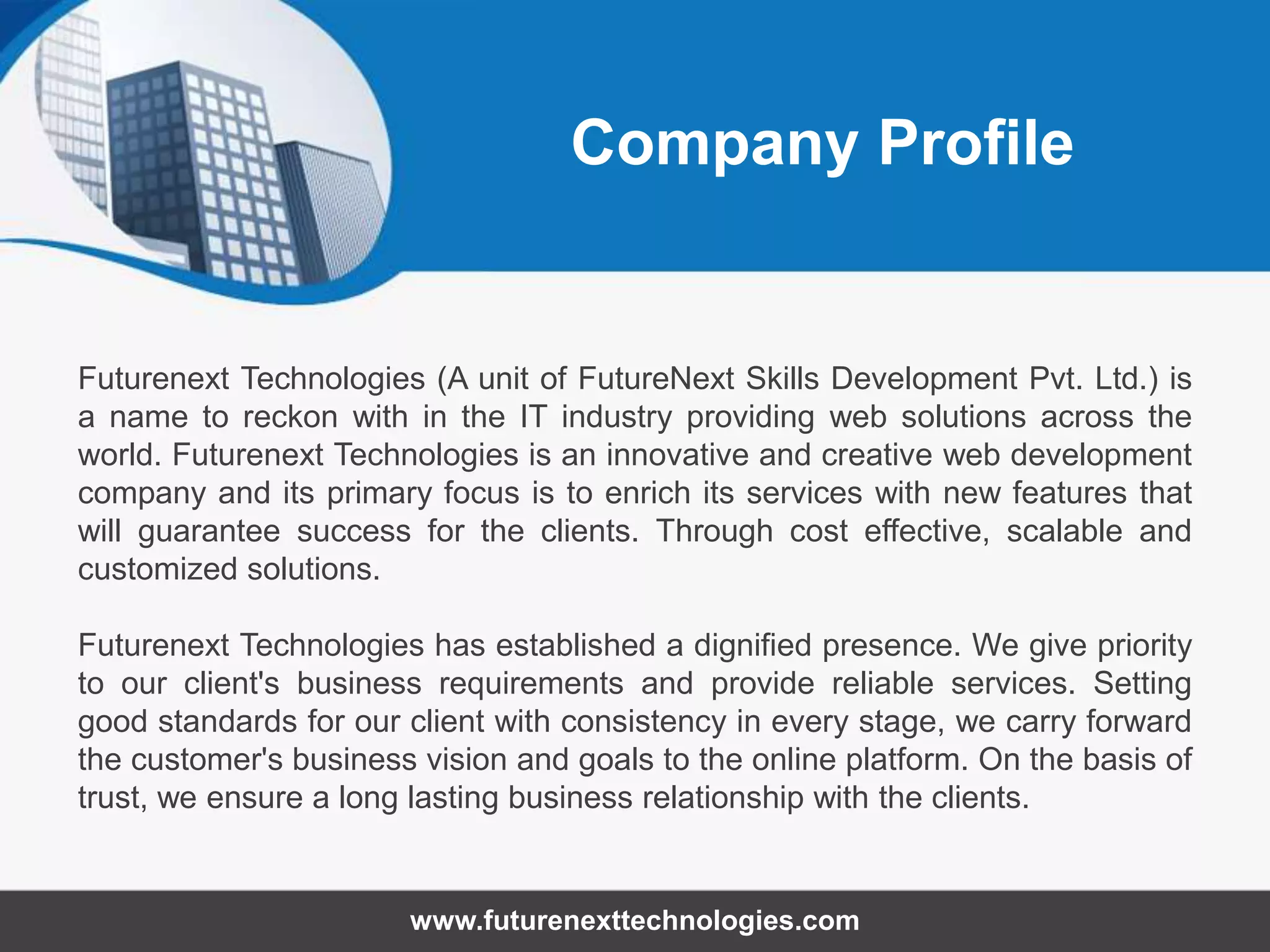 Company Profile

Futurenext Technologies (A unit of FutureNext Skills Development Pvt. Ltd.) is a name to reckon with in the IT industry providing web solutions across the world. Futurenext Technologies is an innovative and creative web development company and its primary focus is to enrich its services with new features that will guarantee success for the clients. Through cost effective, scalable and customized solutions.

Futurenext Technologies has established a dignified presence. We give priority to our client's business requirements and provide reliable services. Setting good standards for our client with consistency in every stage, we carry forward the customer's business vision and goals to the online platform. On the basis of trust, we ensure a long lasting business relationship with the clients.

www.futurenexttechnologies.com